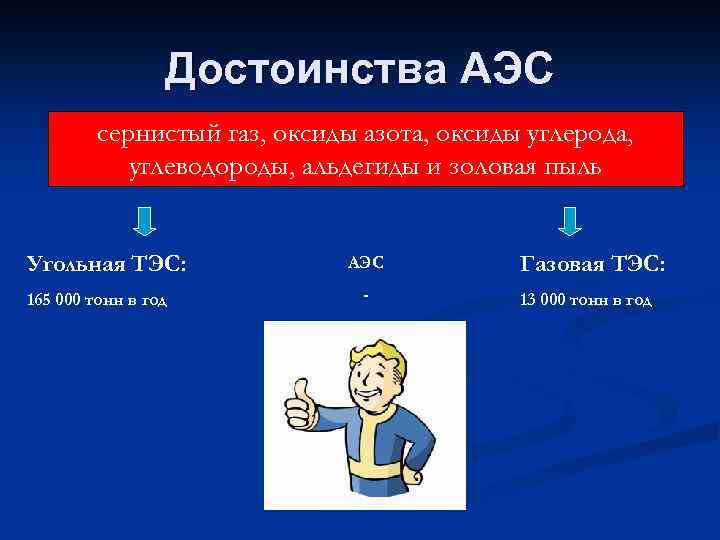 Достоинства АЭС

сернистый газ, оксиды азота, оксиды углерода, углеводороды, альдегиды и золовая пыль

Угольная ТЭС:

165 000 тонн в год

АЭС

-

Газовая ТЭС:

13 000 тонн в год